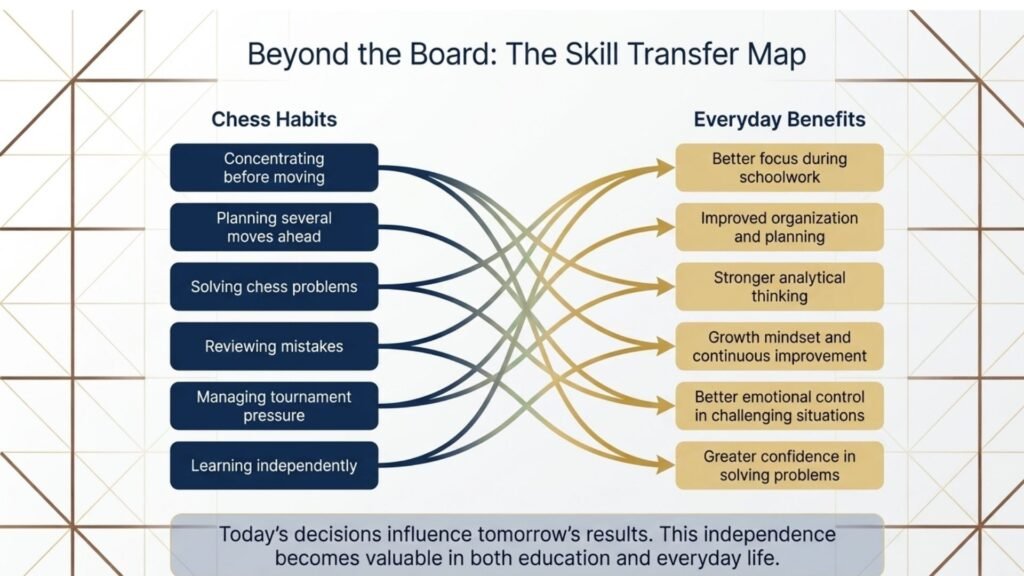 Beyond the Board: The Skill Transfer Map

Chess Habits

Concentrating before moving

Planning several moves ahead

Solving chess problems

Reviewing mistakes

Managing tournament pressure

Learning independently

Everyday Benefits

Better focus during schoolwork

Improved organization and planning

Stronger analytical thinking

Growth mindset and continuous improvement

Better emotional control in challenging situations

Greater confidence in solving problems

Today's decisions influence tomorrow's results. This independence becomes valuable in both education and everyday life.